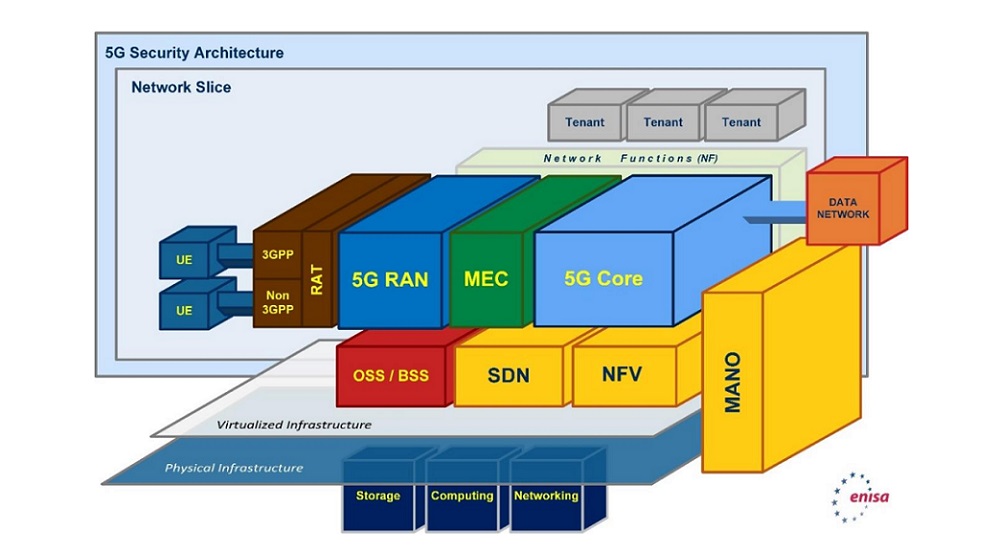 5G Security Architecture

Network Slice

Tenant
Tenant
Tenant

Network Functions (NF)

DATA NETWORK

UE
UE
3GPP
Non 3GPP
RAT
5G RAN
MEC
5G Core

OSS / BSS
SDN
NFV
MANO

Virtualized Infrastructure

Physical Infrastructure

Storage
Computing
Networking

enisa